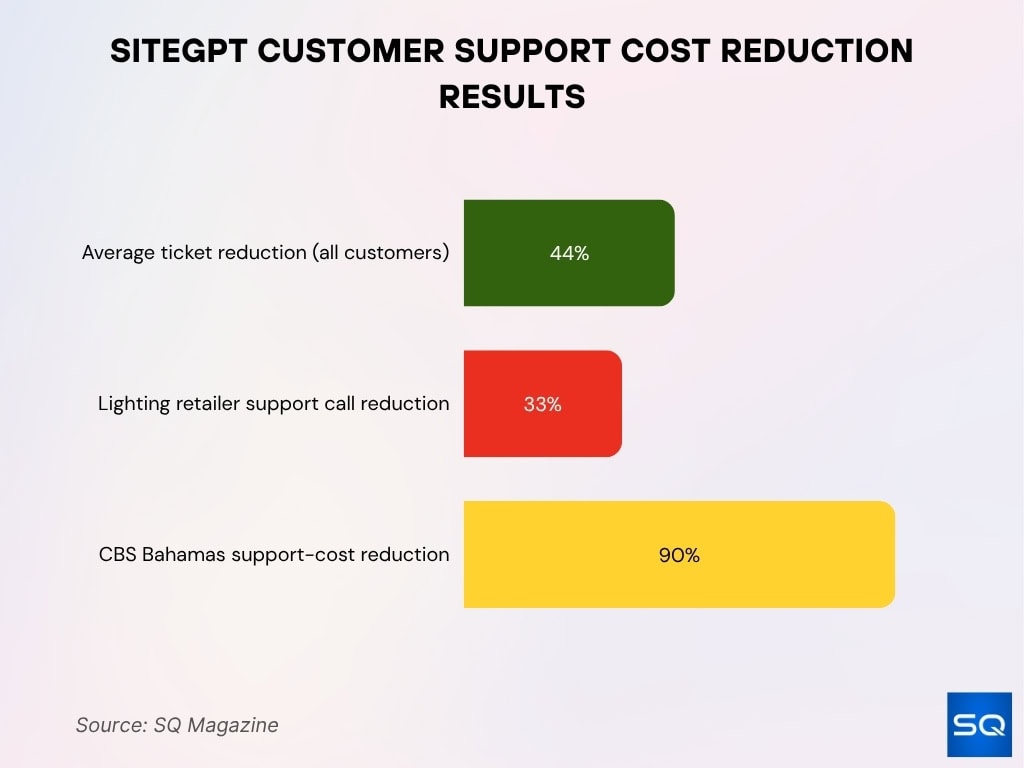 SITEGPT CUSTOMER SUPPORT COST REDUCTION RESULTS

Average ticket reduction (all customers) 44%

Lighting retailer support call reduction 33%

CBS Bahamas support-cost reduction 90%

Source: SQ Magazine

SQ